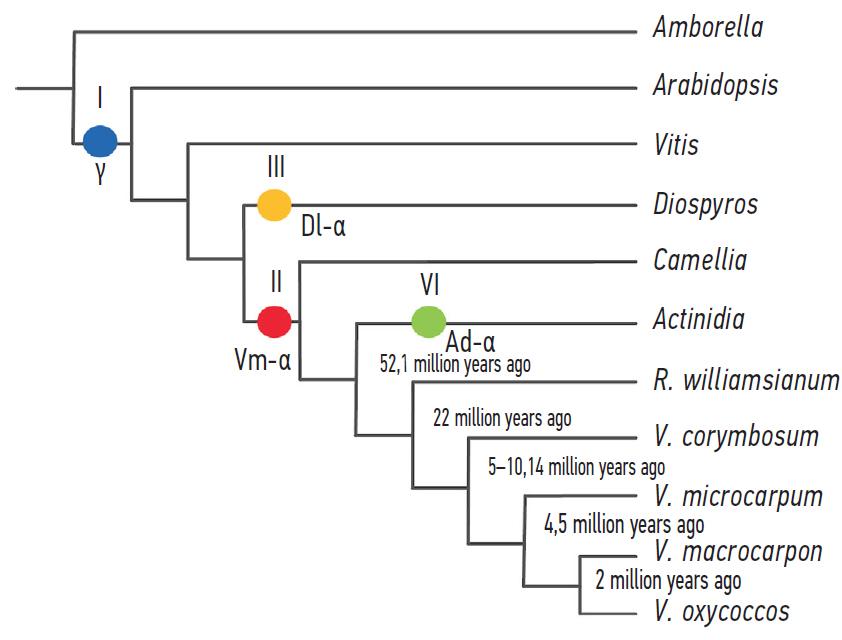 Amborella
Arabidopsis
Vitis
Diospyros
Camellia
Actinidia
R. williamsianum
V. corymbosum
V. microcarpum
V. macrocarpon
V. oxycoccos

I
γ
III
Dl-α
II
Vm-α
VI
Ad-α
52,1 million years ago
22 million years ago
5–10,14 million years ago
4,5 million years ago
2 million years ago